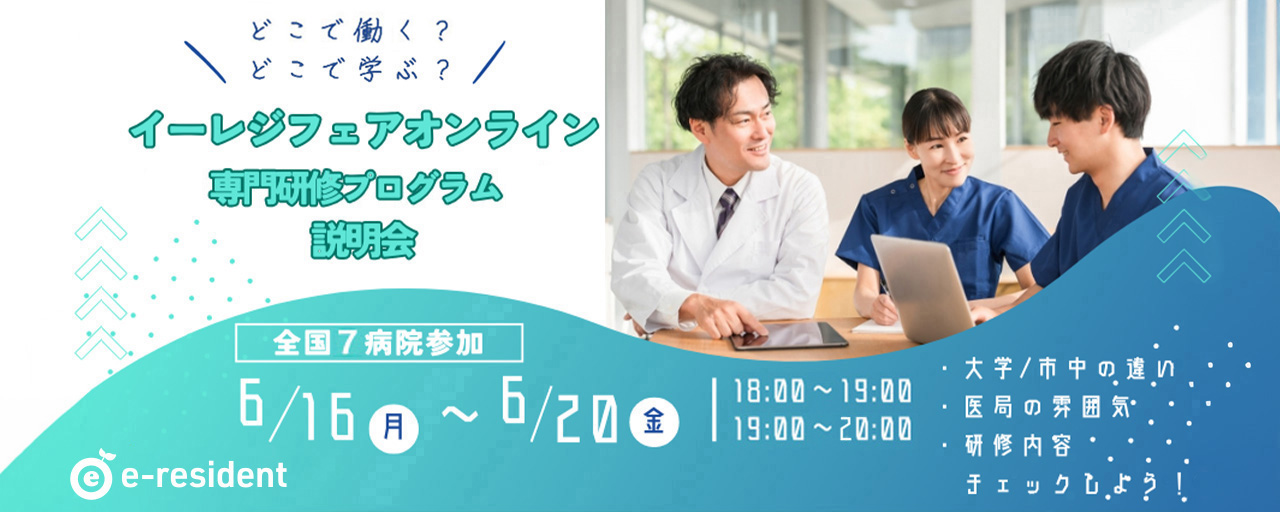 どこで働く？
どこで学ぶ？

イーレジフェアオンライン
専門研修プログラム
説明会

全国７病院参加

6/16 月 ～ 6/20 金

18:00～19:00
19:00～20:00

・大学/市中の違い
・医局の雰囲気
・研修内容
チェックしよう！

e-resident